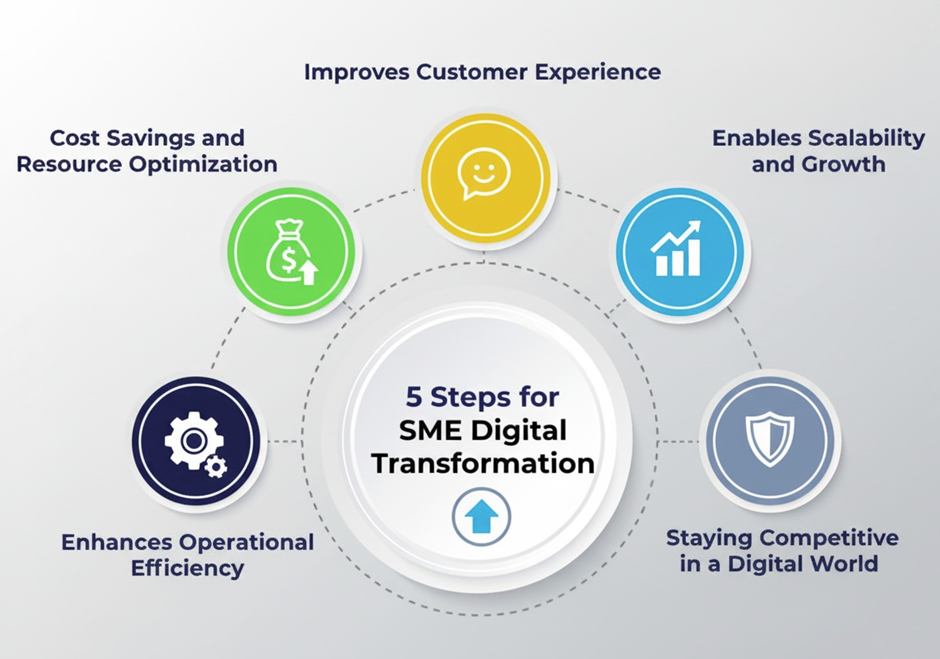 Improves Customer Experience

Cost Savings and Resource Optimization

Enables Scalability and Growth

5 Steps for SME Digital Transformation

Enhances Operational Efficiency

Staying Competitive in a Digital World